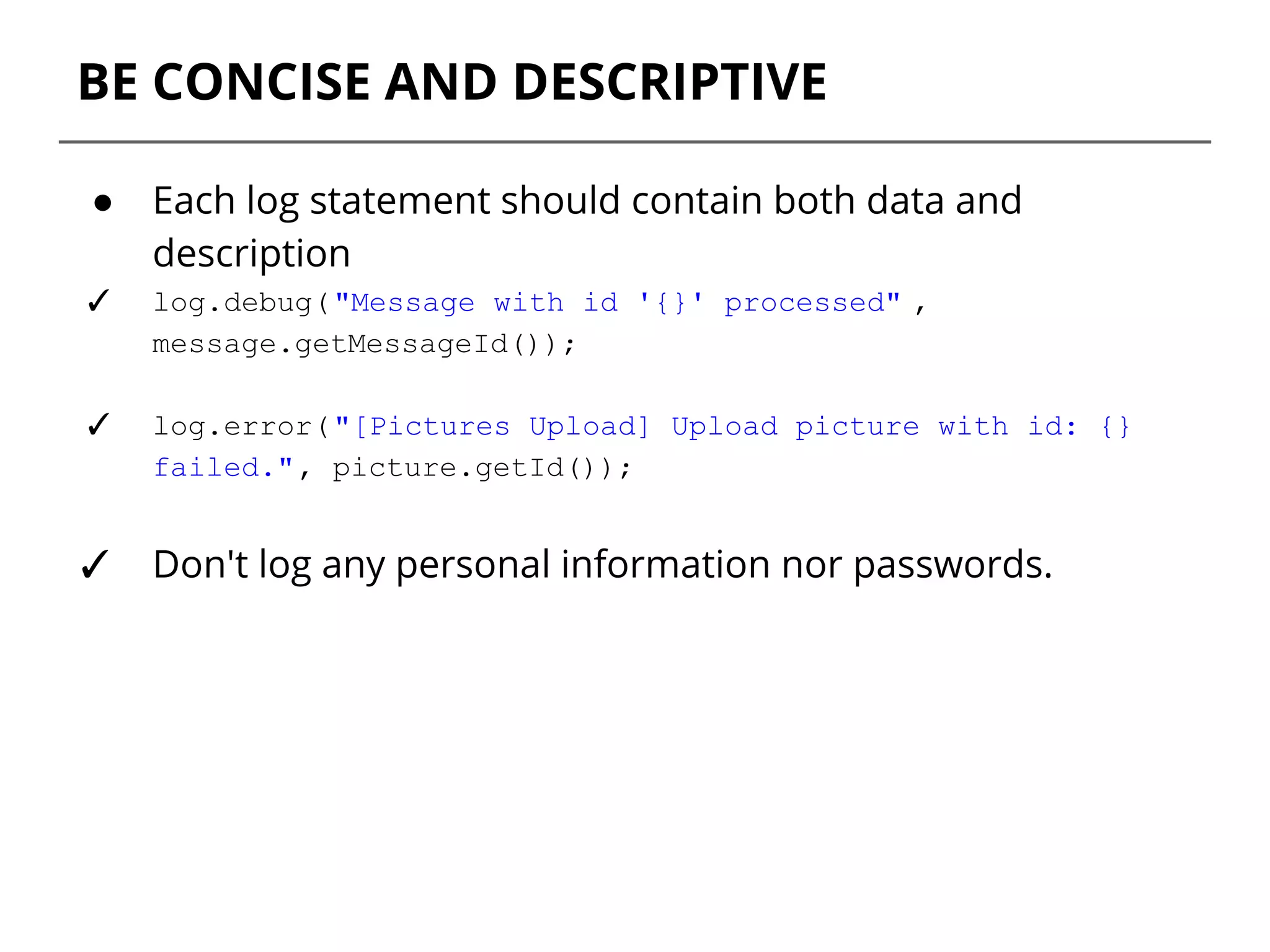 BE CONCISE AND DESCRIPTIVE

● Each log statement should contain both data and description

✓ log.debug("Message with id '{}' processed" , message.getMessageId());

✓ log.error("[Pictures Upload] Upload picture with id: {} failed.", picture.getId());

✓ Don't log any personal information nor passwords.